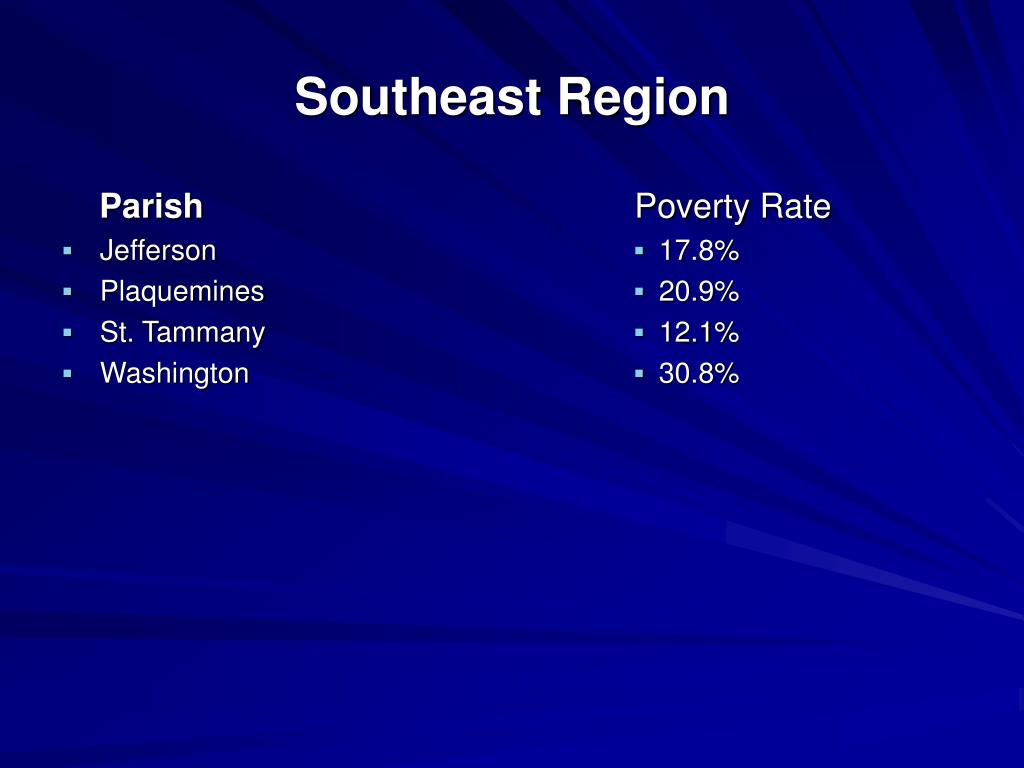 Southeast Region

Parish
- Jefferson
- Plaquemines
- St. Tammany
- Washington

Poverty Rate
- 17.8%
- 20.9%
- 12.1%
- 30.8%